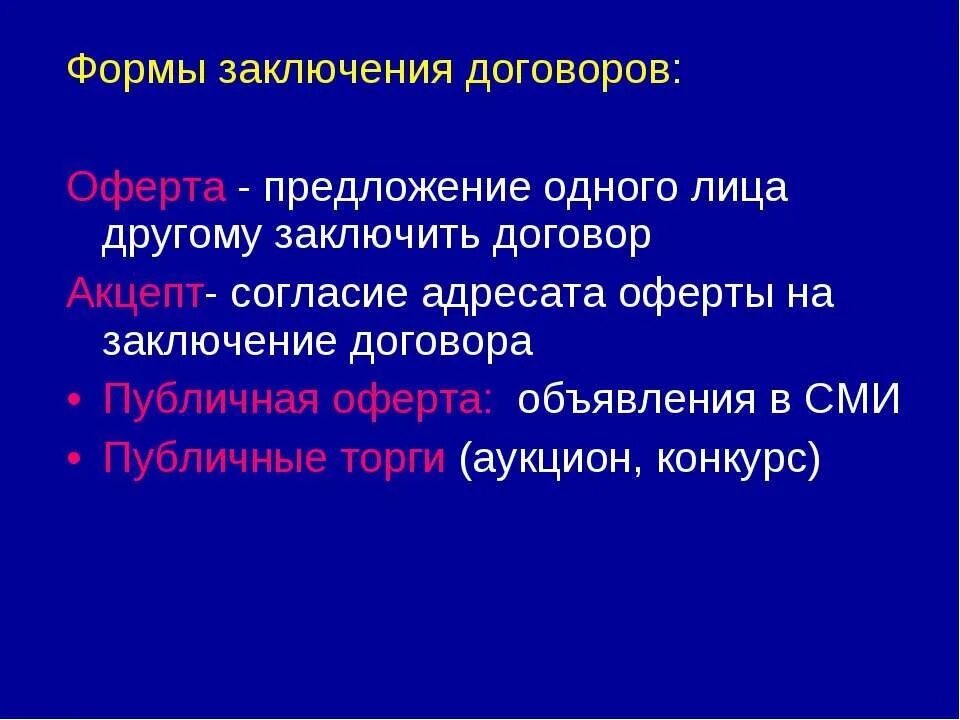 Формы заключения договоров:

Оферта - предложение одного лица другому заключить договор

Акцепт- согласие адресата оферты на заключение договора

• Публичная оферта: объявления в СМИ
• Публичные торги (аукцион, конкурс)